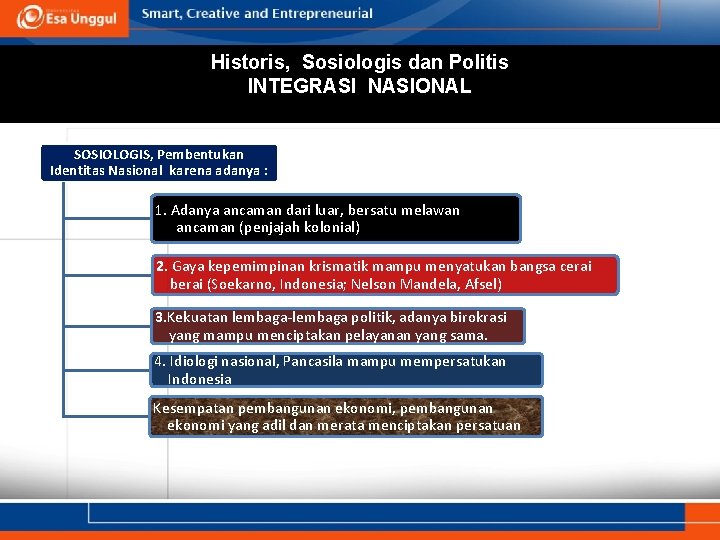 Esa Unggul

Smart, Creative and Entrepreneurial

Historis, Sosiologis dan Politis
INTEGRASI NASIONAL

SOSIOLOGIS, Pembentukan Identitas Nasional karena adanya :

1. Adanya ancaman dari luar, bersatu melawan ancaman (penjajah kolonial)

2. Gaya kepemimpinan krismatik mampu menyatukan bangsa cerai berai (Soekarno, Indonesia; Nelson Mandela, Afsel)

3.Kekuatan lembaga-lembaga politik, adanya birokrasi yang mampu menciptakan pelayanan yang sama.

4. Idiologi nasional, Pancasila mampu mempersatukan Indonesia

Kesempatan pembangunan ekonomi, pembangunan ekonomi yang adil dan merata menciptakan persatuan